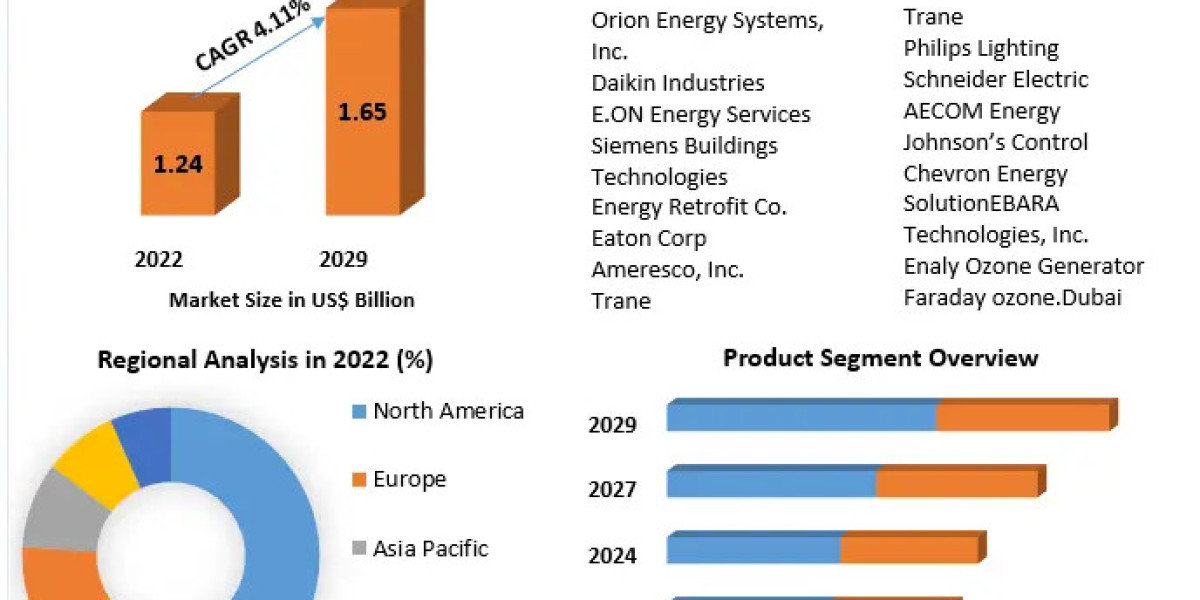 CAGR 4.11%

1.24

1.65

2022

2029

Market Size in US$ Billion

Orion Energy Systems, Inc.
Daikin Industries
E.ON Energy Services
Siemens Buildings Technologies
Energy Retrofit Co.
Eaton Corp
Ameresco, Inc.
Trane

Trane
Philips Lighting
Schneider Electric
AECOM Energy
Johnson's Control
Chevron Energy SolutionEBARA Technologies, Inc.
Enaly Ozone Generator
Faraday ozone.Dubai

Regional Analysis in 2022 (%)

North America
Europe
Asia Pacific

Product Segment Overview

2029
2027
2024